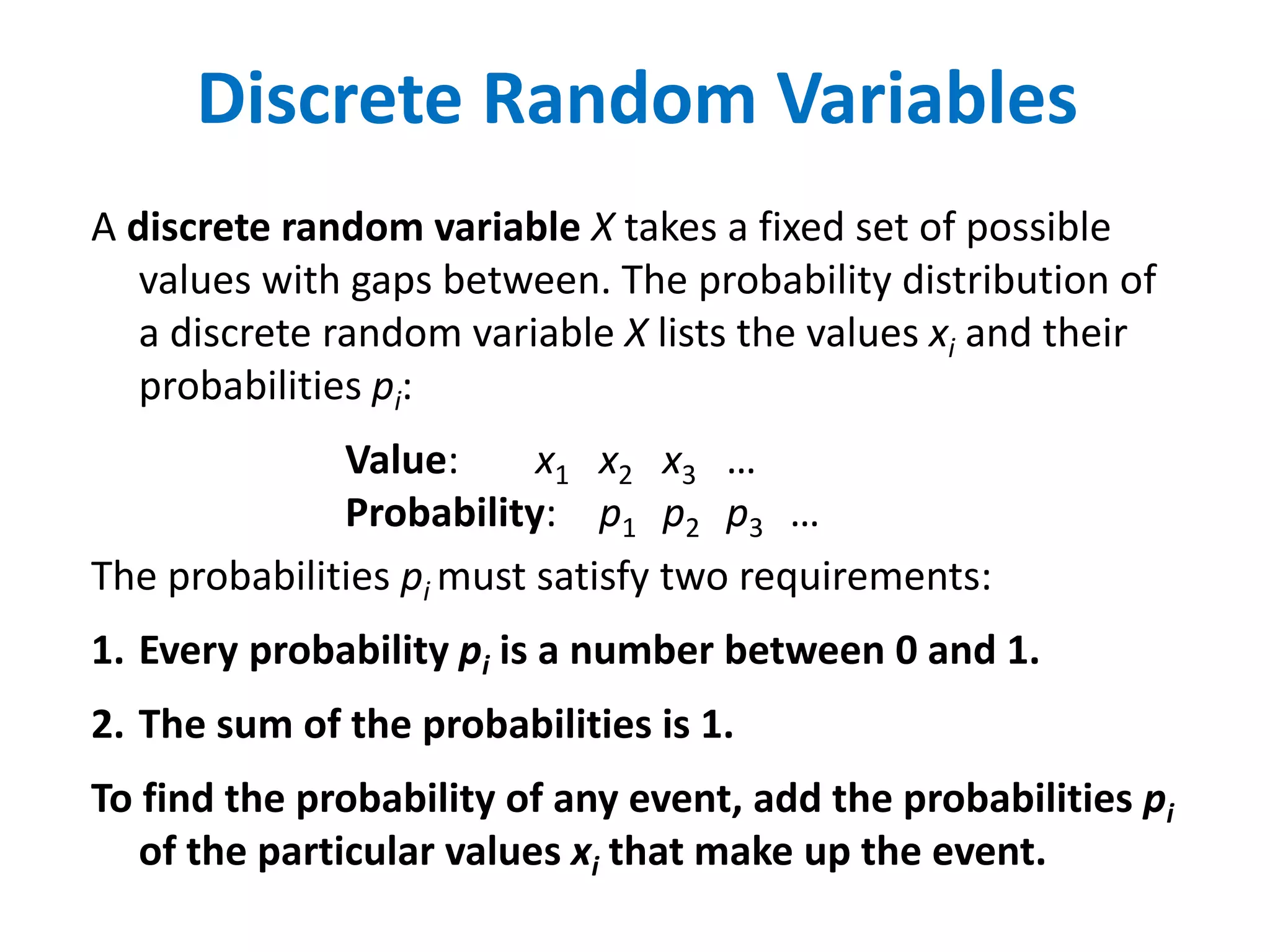 Discrete Random Variables

A discrete random variable $X$ takes a fixed set of possible values with gaps between. The probability distribution of a discrete random variable $X$ lists the values $x_i$ and their probabilities $p_i$:

Value: $x_1$ $x_2$ $x_3$ …
Probability: $p_1$ $p_2$ $p_3$ …

The probabilities $p_i$ must satisfy two requirements:

1. Every probability $p_i$ is a number between 0 and 1.

2. The sum of the probabilities is 1.

To find the probability of any event, add the probabilities $p_i$ of the particular values $x_i$ that make up the event.